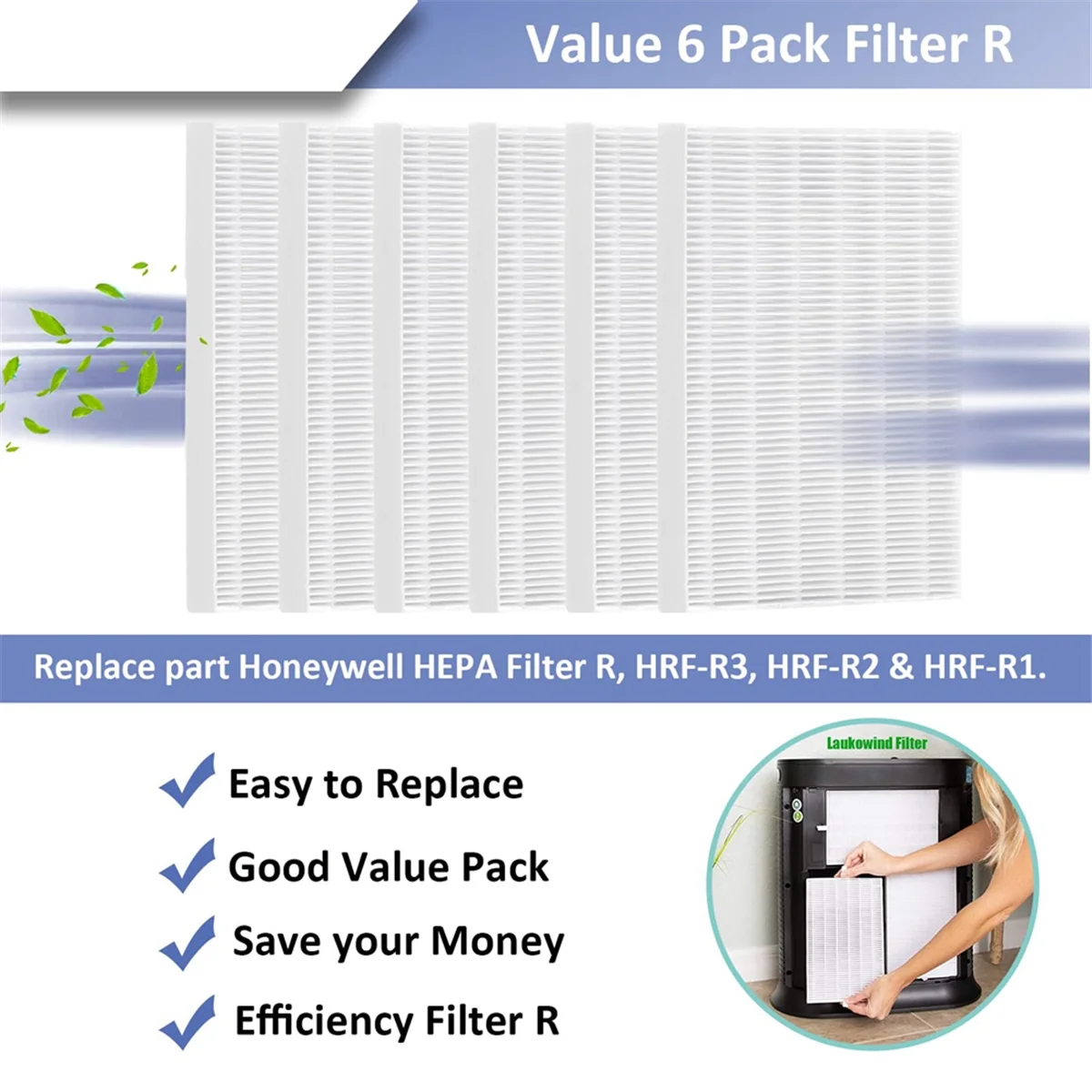 Value 6 Pack Filter R

Replace part Honeywell HEPA Filter R, HRF-R3, HRF-R2 & HRF-R1.

Easy to Replace

Good Value Pack

Save your Money

Efficiency Filter R

Laukowind Filter